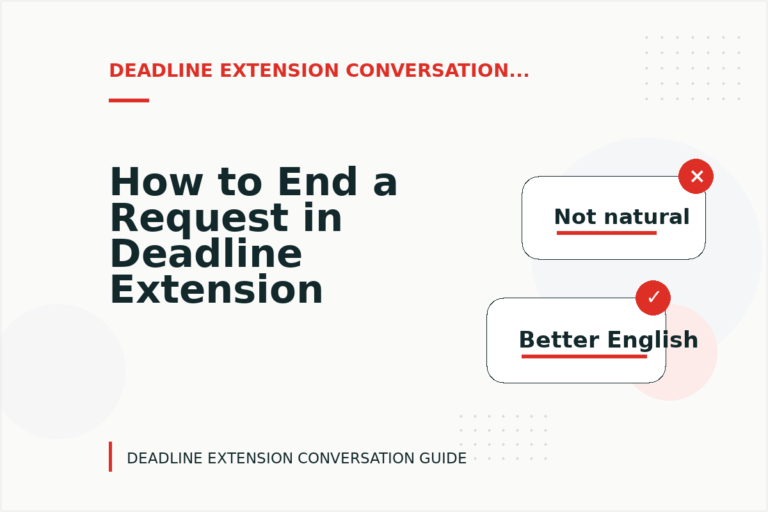 DEADLINE EXTENSION CONVERSATION...

How to End a Request in Deadline Extension

Not natural

Better English

DEADLINE EXTENSION CONVERSATION GUIDE